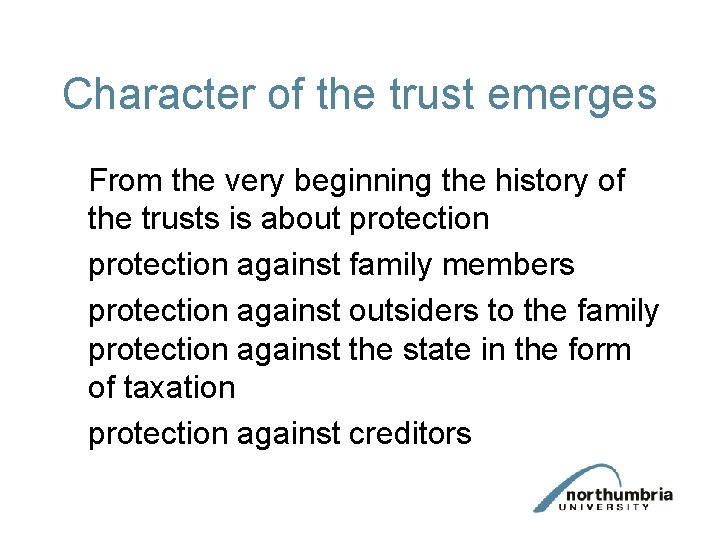 Character of the trust emerges

From the very beginning the history of the trusts is about protection

protection against family members

protection against outsiders to the family

protection against the state in the form of taxation

protection against creditors

northumbria
UNIVERSITY